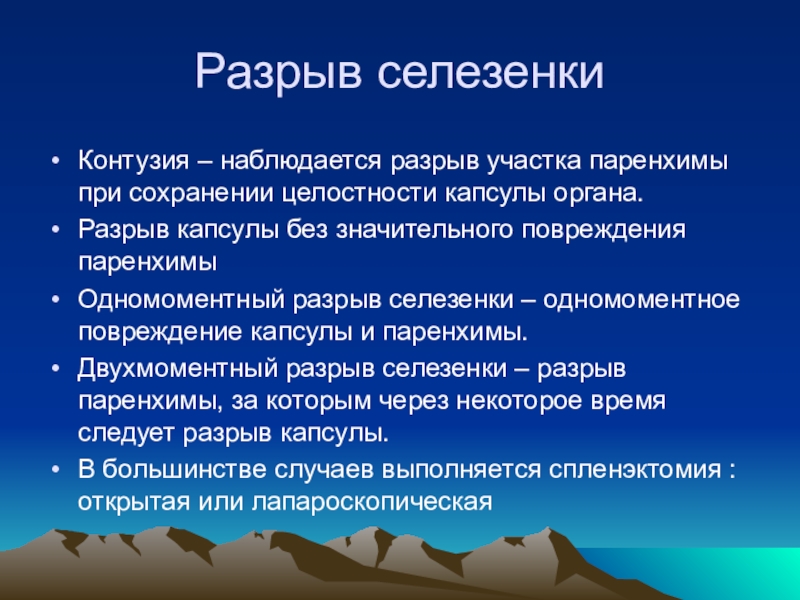 Разрыв селезенки

• Контузия – наблюдается разрыв участка паренхимы при сохранении целостности капсулы органа.
• Разрыв капсулы без значительного повреждения паренхимы
• Одномоментный разрыв селезенки – одномоментное повреждение капсулы и паренхимы.
• Двухмоментный разрыв селезенки – разрыв паренхимы, за которым через некоторое время следует разрыв капсулы.
• В большинстве случаев выполняется спленэктомия : открытая или лапароскопическая